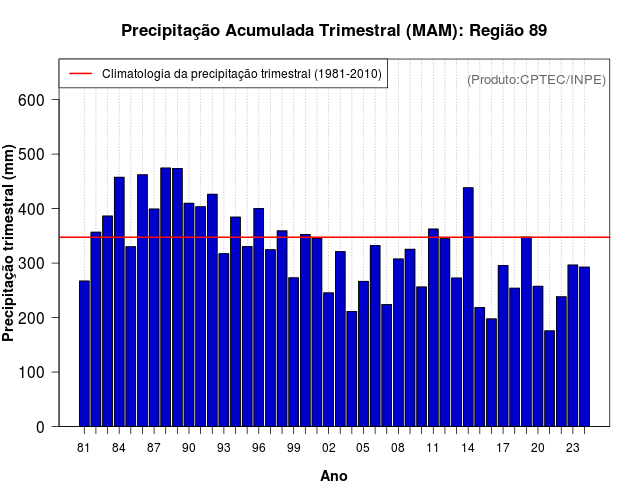 Precipitação Acumulada Trimestral (MAM): Região 89

Climatologia da precipitação trimestral (1981-2010)

(Produto:CPTEC/INPE)

Precipitação trimestral (mm)

600
500
400
300
200
100
0

81 84 87 90 93 96 99 02 05 08 11 14 17 20 23

Ano